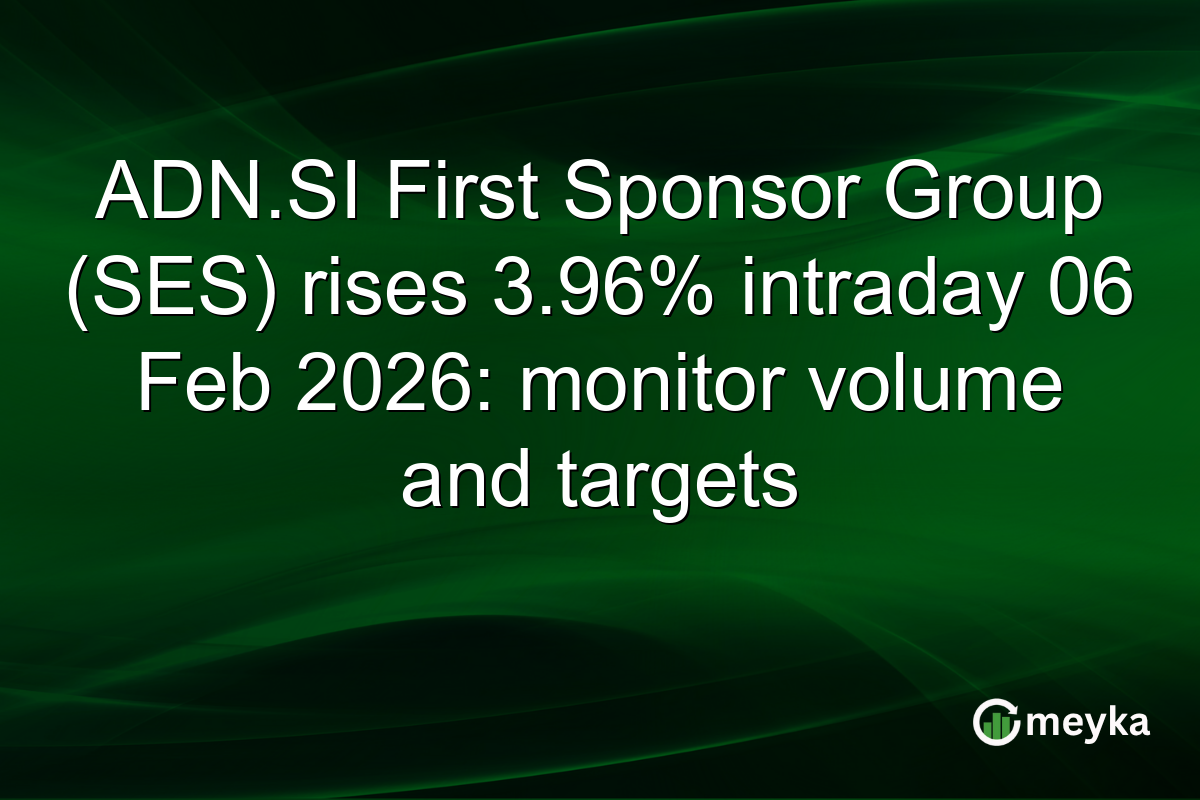 ADN.SI First Sponsor Group (SES) rises 3.96% intraday 06 Feb 2026: monitor volume and targets

meyka